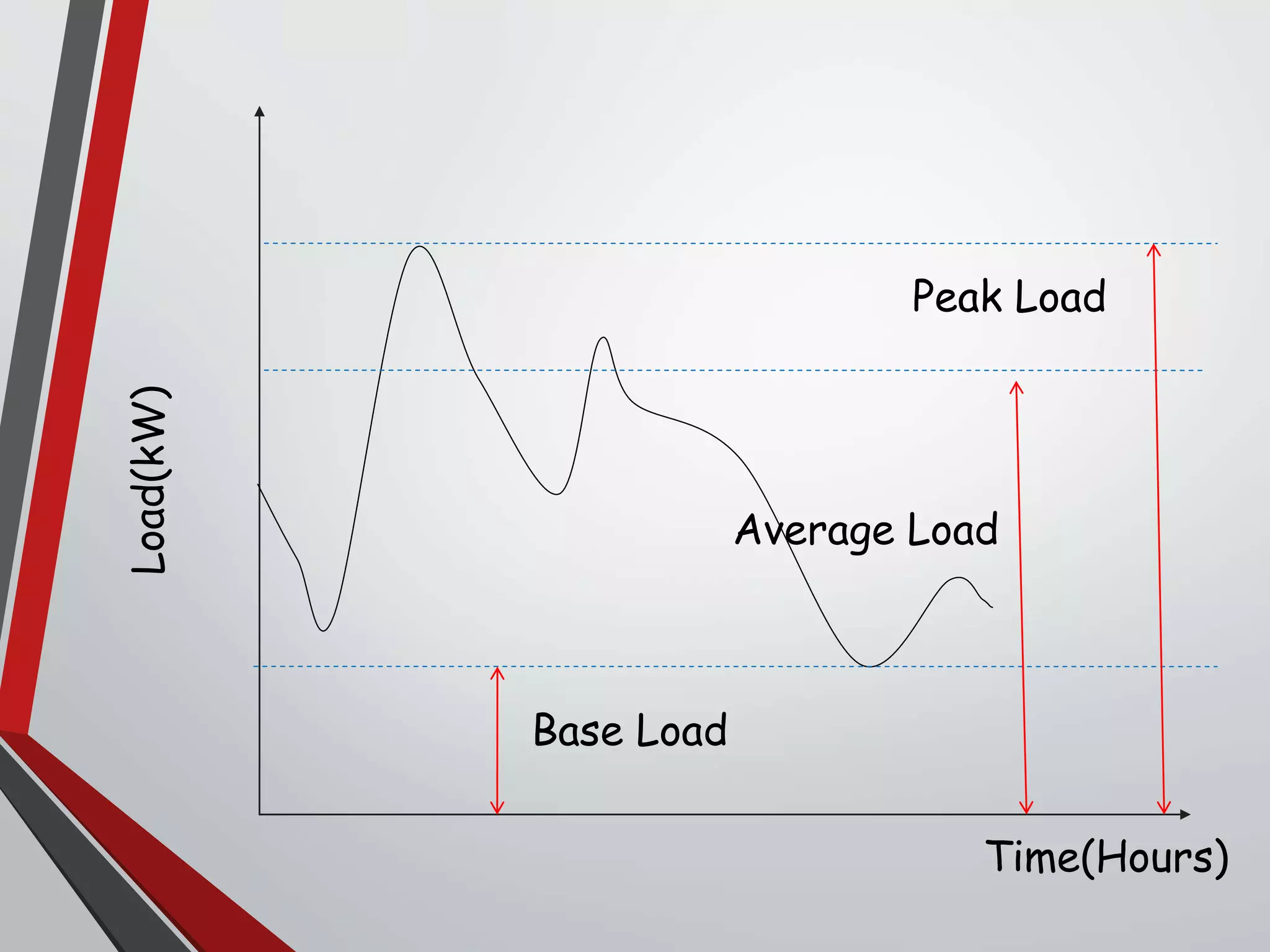 Load(kW)

Peak Load

Average Load

Base Load

Time(Hours)